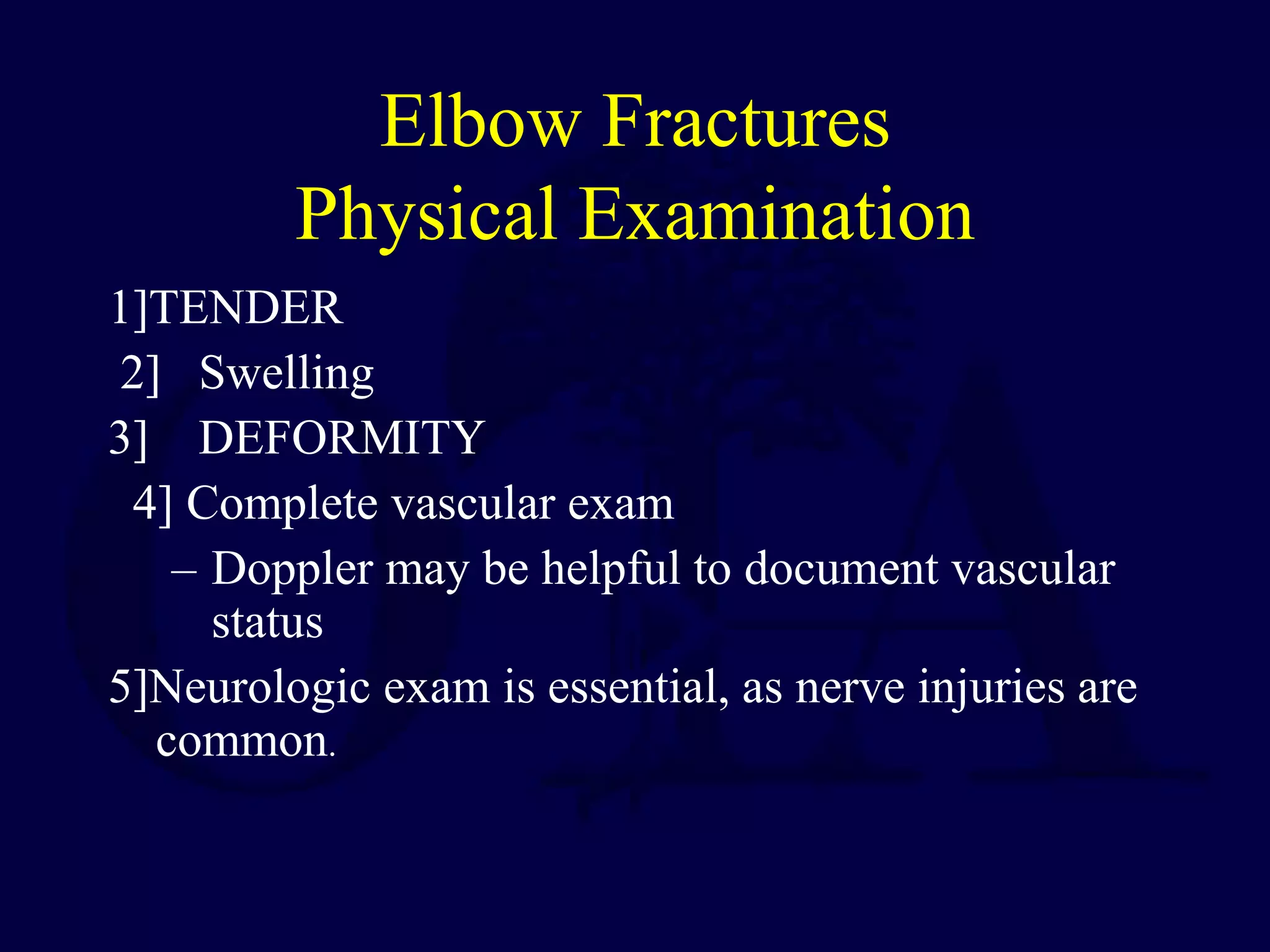 Elbow Fractures
Physical Examination

1]TENDER

2] Swelling

3] DEFORMITY

4] Complete vascular exam

– Doppler may be helpful to document vascular status

5]Neurologic exam is essential, as nerve injuries are common.